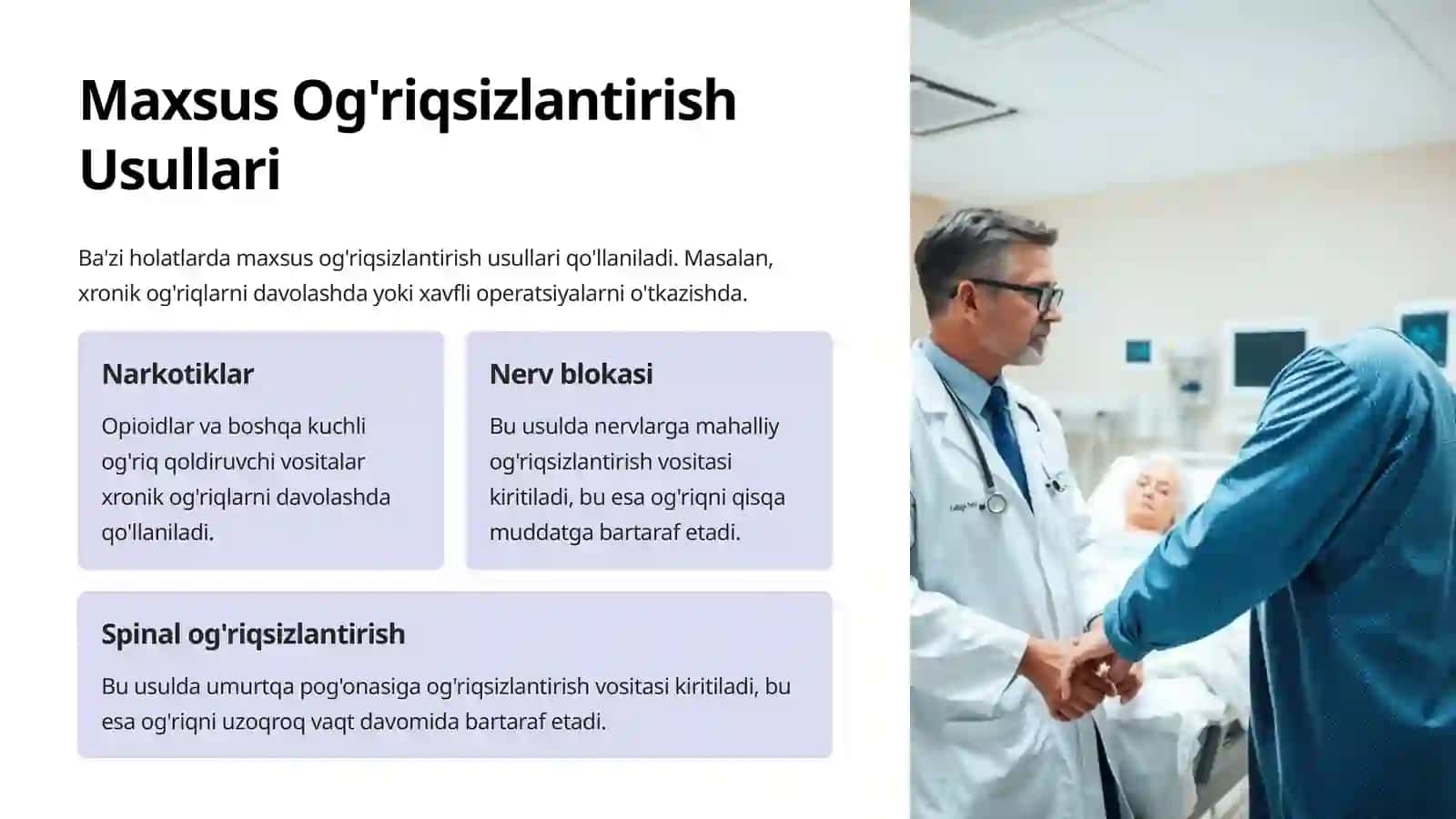 Maxsus Og'riqsizlantirish Usullari

Ba'zi holatlarda maxsus og'riqsizlantirish usullari qo'llaniladi. Masalan, xronik og'riqlarni davolashda yoki xavfli operatsiyalarni o'tkazishda.

Narkotiklar

Opioidlar va boshqa kuchli og'riq qoldiruvchi vositalar xronik og'riqlarni davolashda qo'llaniladi.

Nerv blokasi

Bu usulda nervlarga mahalliy og'riqsizlantirish vositasi kiritiladi, bu esa og'riqni qisqa muddatga bartaraf etadi.

Spinal og'riqsizlantirish

Bu usulda umurtqa pog'onasiga og'riqsizlantirish vositasi kiritiladi, bu esa og'riqni uzoqroq vaqt davomida bartaraf etadi.